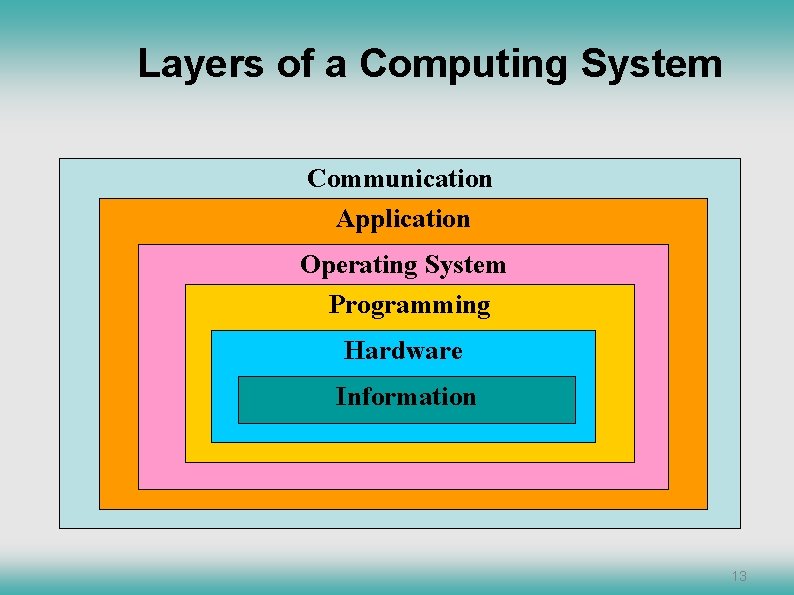 Layers of a Computing System

Communication

Application

Operating System

Programming

Hardware

Information

13